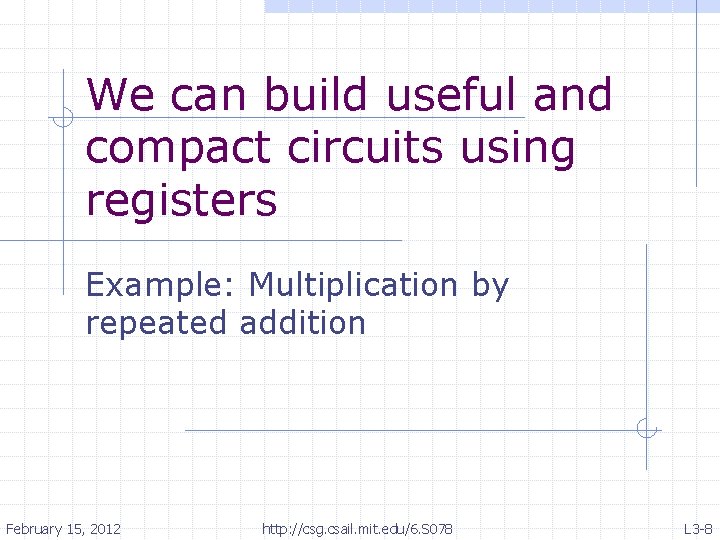 We can build useful and compact circuits using registers

Example: Multiplication by repeated addition

February 15, 2012

http://csg.csail.mit.edu/6.S078

L3-8